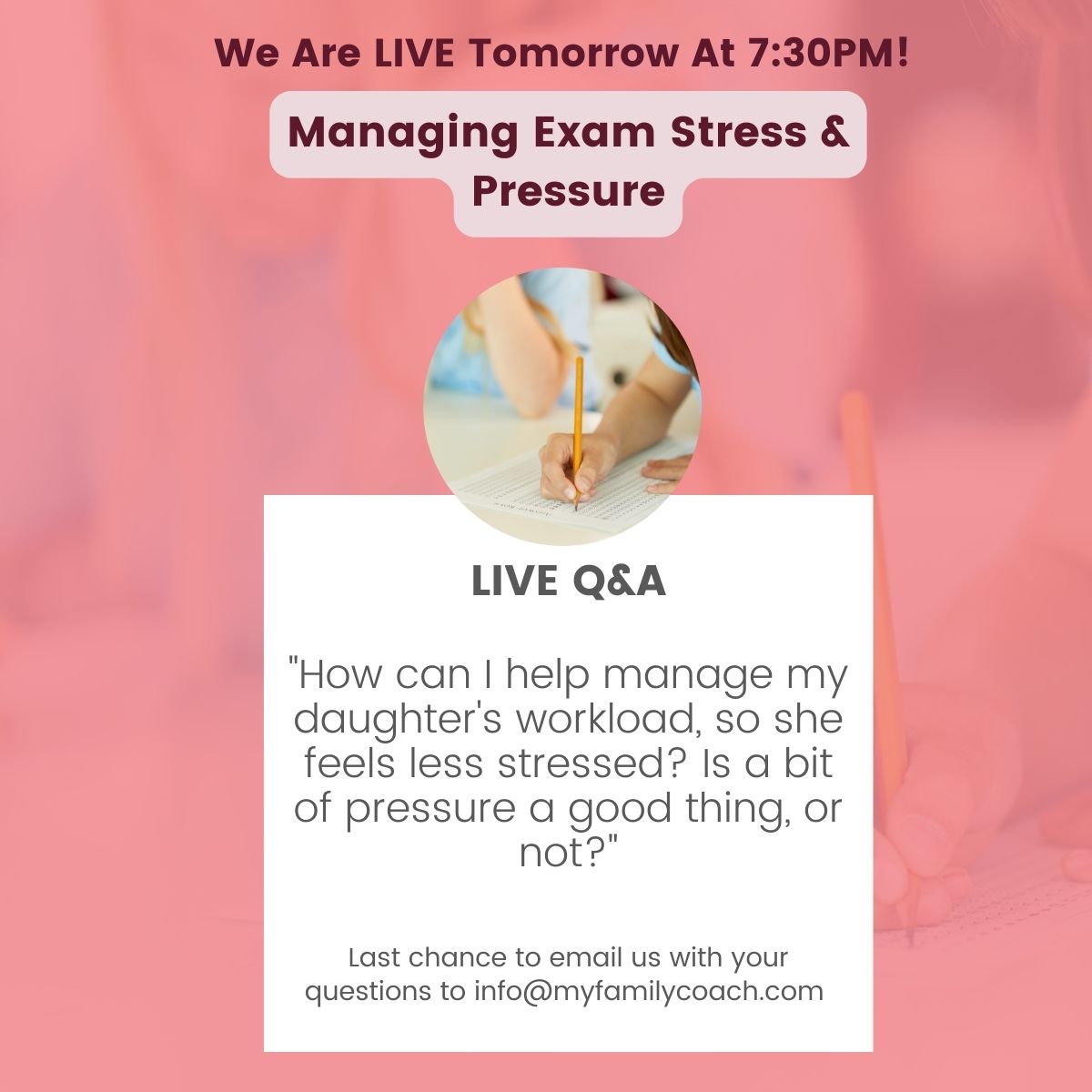 We Are LIVE Tomorrow At 7:30PM!

Managing Exam Stress & Pressure

LIVE Q&A

"How can I help manage my daughter's workload, so she feels less stressed? Is a bit of pressure a good thing, or not?"

Last chance to email us with your questions to info@myfamilycoach.com